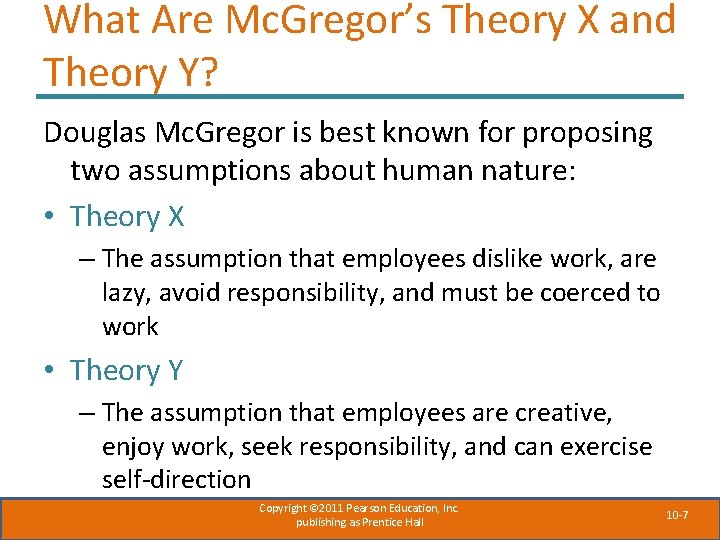 What Are McGregor's Theory X and Theory Y?

Douglas McGregor is best known for proposing two assumptions about human nature:

• Theory X

– The assumption that employees dislike work, are lazy, avoid responsibility, and must be coerced to work

• Theory Y

– The assumption that employees are creative, enjoy work, seek responsibility, and can exercise self-direction

Copyright ©2011 Pearson Education, Inc. publishing as Prentice Hall

10-7